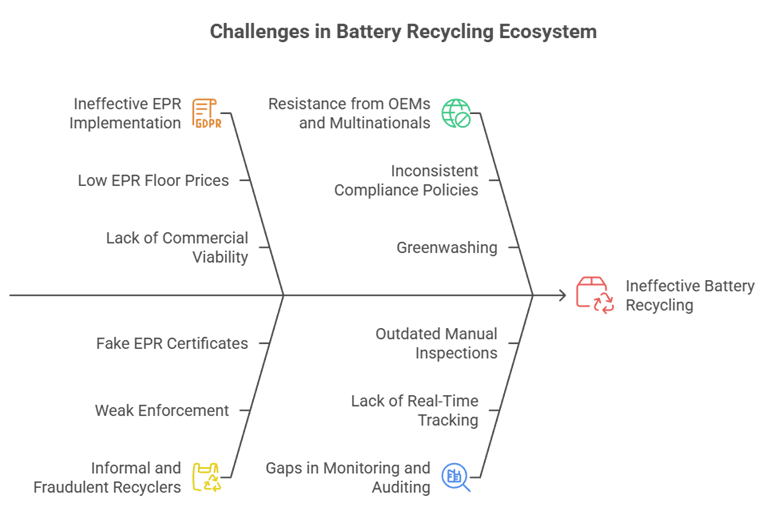 Challenges in Battery Recycling Ecosystem

Ineffective EPR Implementation

GDPR

Low EPR Floor Prices

Lack of Commercial Viability

Resistance from OEMs and Multinationals

Inconsistent Compliance Policies

Greenwashing

Ineffective Battery Recycling

Fake EPR Certificates

Weak Enforcement

Informal and Fraudulent Recyclers

Outdated Manual Inspections

Lack of Real-Time Tracking

Gaps in Monitoring and Auditing